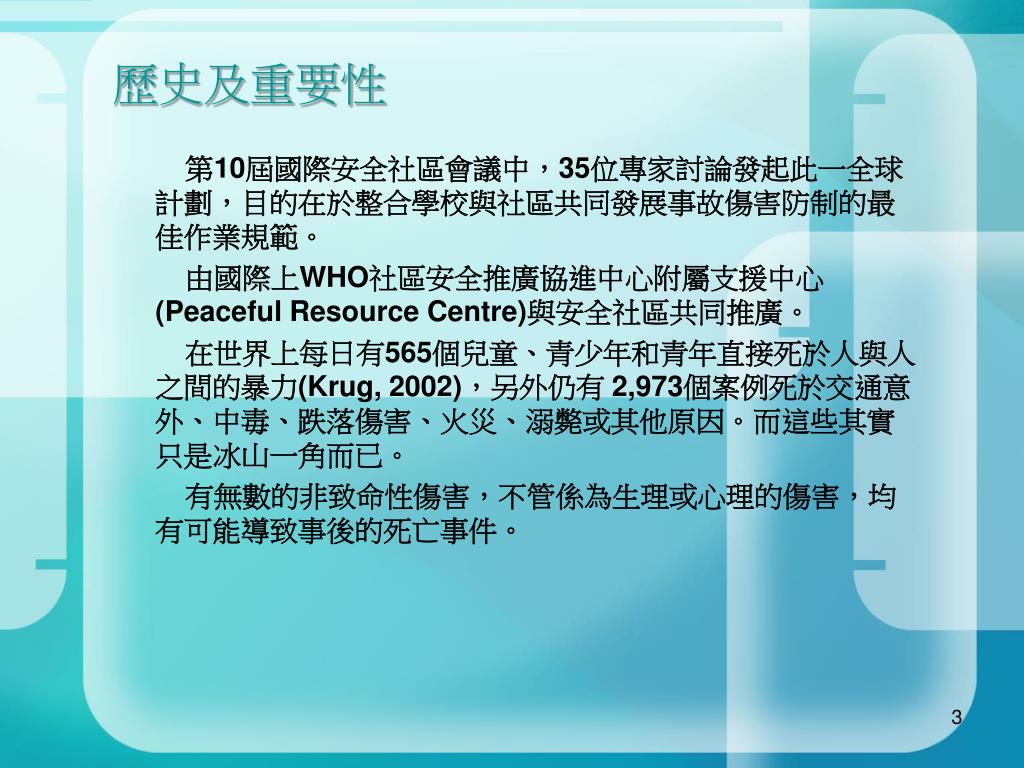 歷史及重要性

第10屆國際安全社區會議中，35位專家討論發起此一全球計劃，目的在於整合學校與社區共同發展事故傷害防制的最佳作業規範。

由國際上WHO社區安全推廣協進中心附屬支援中心(Peaceful Resource Centre)與安全社區共同推廣。

在世界上每日有565個兒童、青少年和青年直接死於人與人之間的暴力(Krug, 2002)，另外仍有 2,973個案例死於交通意外、中毒、跌落傷害、火災、溺斃或其他原因。而這些其實只是冰山一角而已。

有無數的非致命性傷害，不管係為生理或心理的傷害，均有可能導致事後的死亡事件。

3